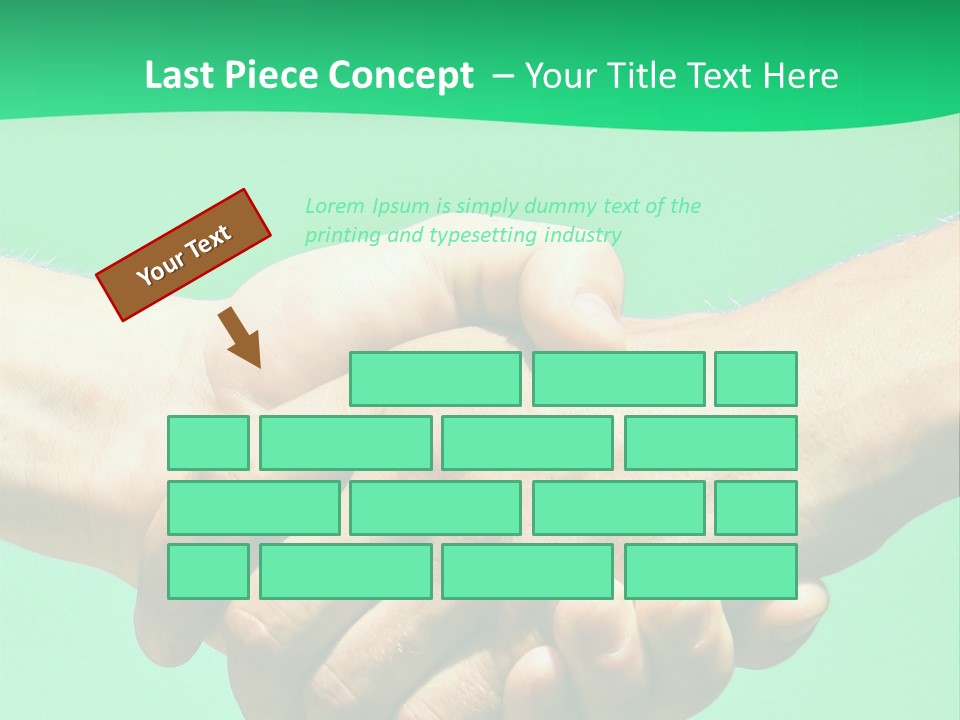 Last Piece Concept – Your Title Text Here

Your Text

Lorem Ipsum is simply dummy text of the printing and typesetting industry